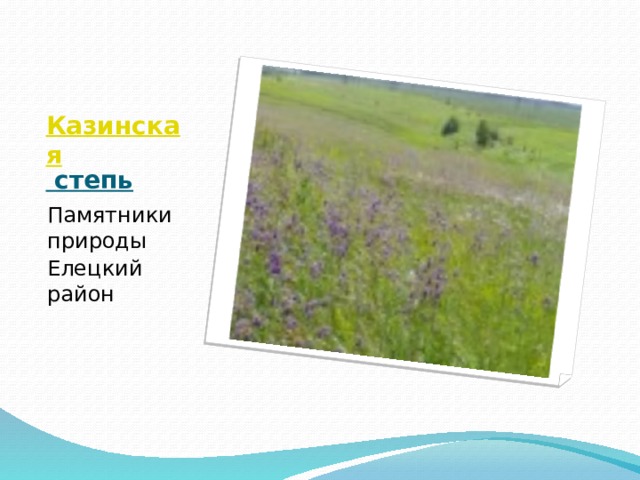 Казинская степь

Памятники природы

Елецкий район